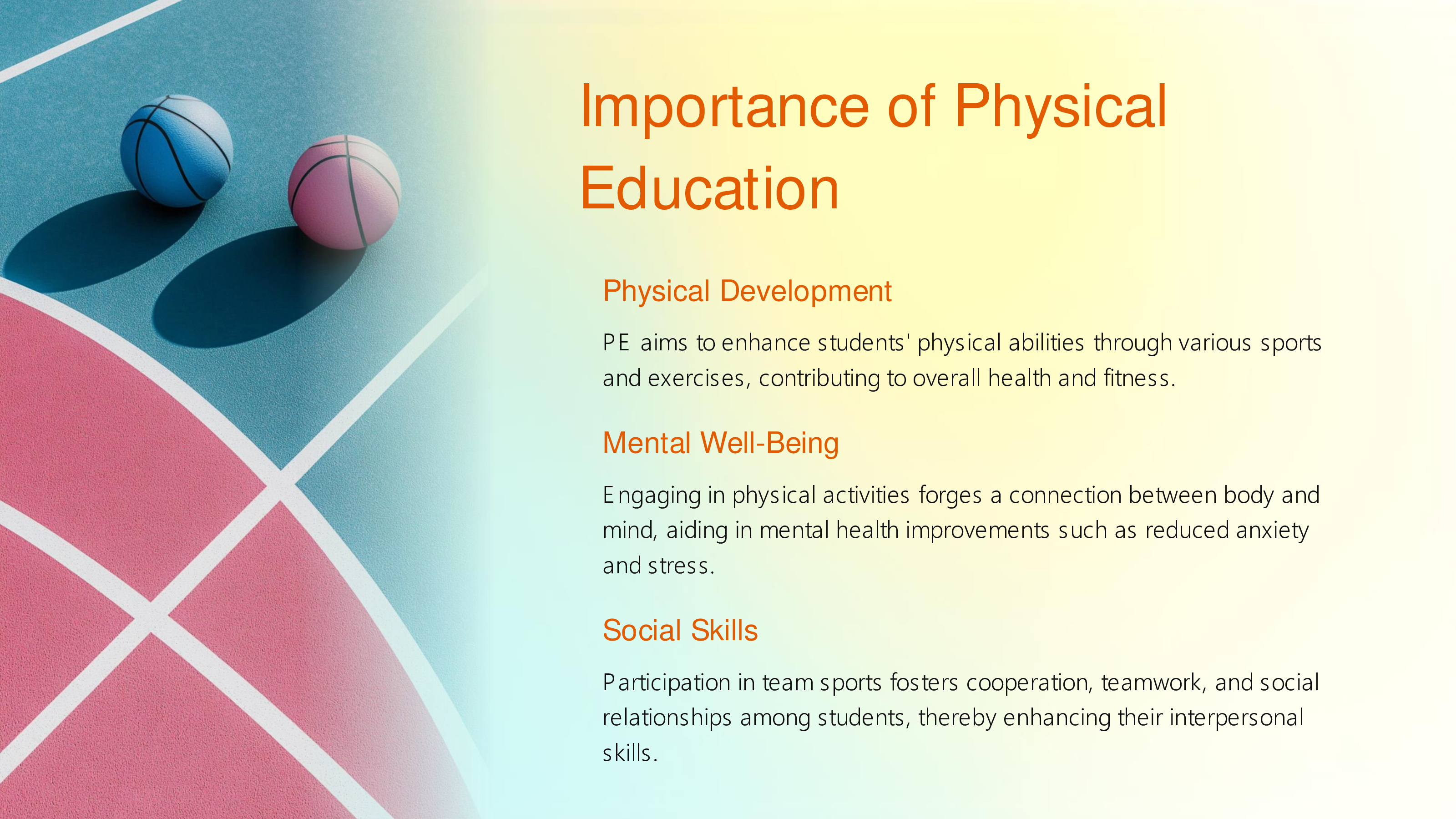 Importance of Physical Education

Physical Development

PE aims to enhance students' physical abilities through various sports and exercises, contributing to overall health and fitness.

Mental Well-Being

Engaging in physical activities forges a connection between body and mind, aiding in mental health improvements such as reduced anxiety and stress.

Social Skills

Participation in team sports fosters cooperation, teamwork, and social relationships among students, thereby enhancing their interpersonal skills.